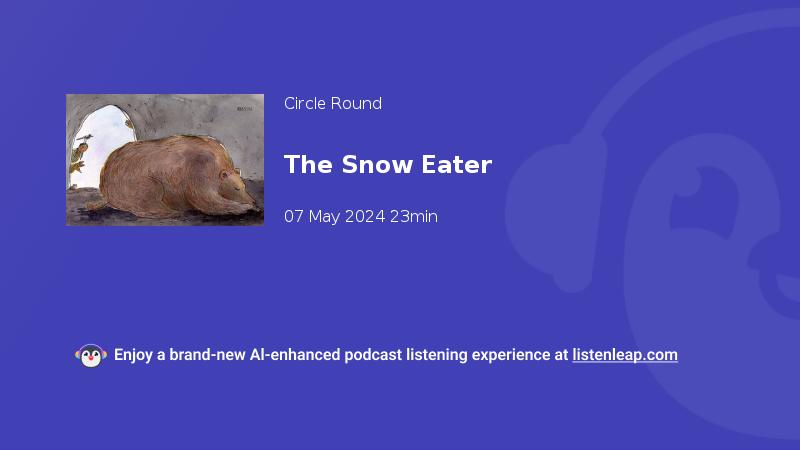 Circle Round

The Snow Eater

07 May 2024 23min

Enjoy a brand-new AI-enhanced podcast listening experience at listenleap.com